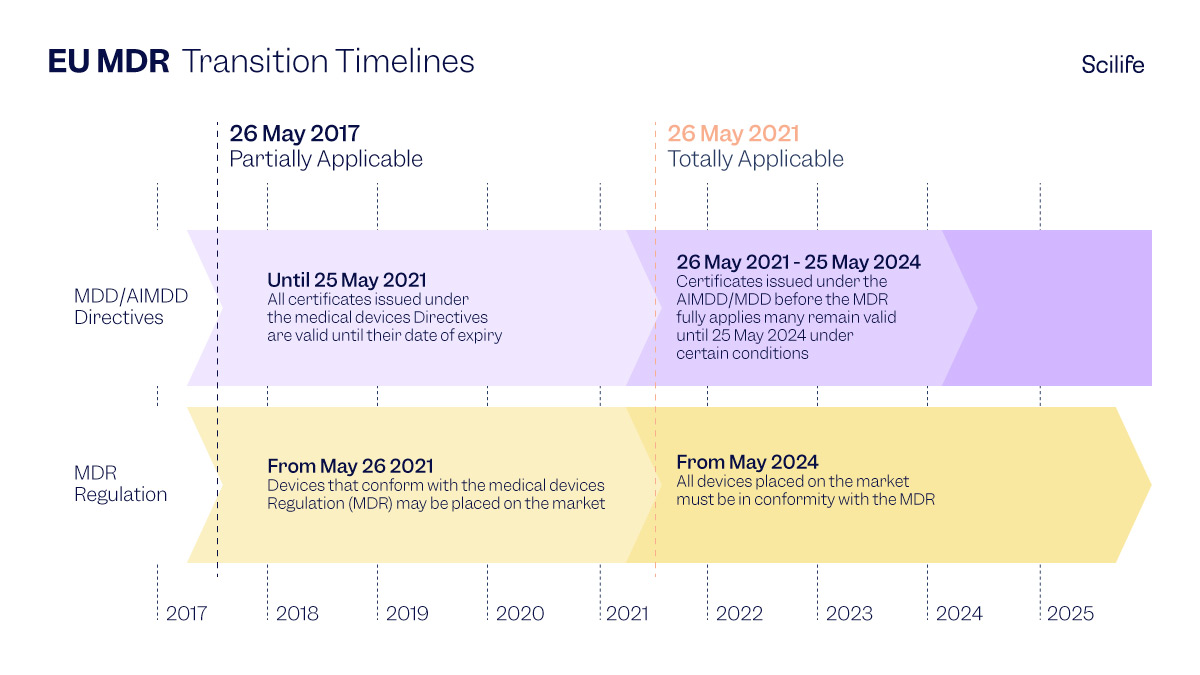 EU MDR Transition Timelines

Scilife

26 May 2017
Partially Applicable

26 May 2021
Totally Applicable

MDD/AIMDD Directives

Until 25 May 2021
All certificates issued under the medical devices Directives are valid until their date of expiry

26 May 2021 - 25 May 2024
Certificates issued under the AIMDD/MDD before the MDR fully applies many remain valid until 25 May 2024 under certain conditions

MDR Regulation

From May 26 2021
Devices that conform with the medical devices Regulation (MDR) may be placed on the market

From May 2024
All devices placed on the market must be in conformity with the MDR

2017 2018 2019 2020 2021 2022 2023 2024 2025